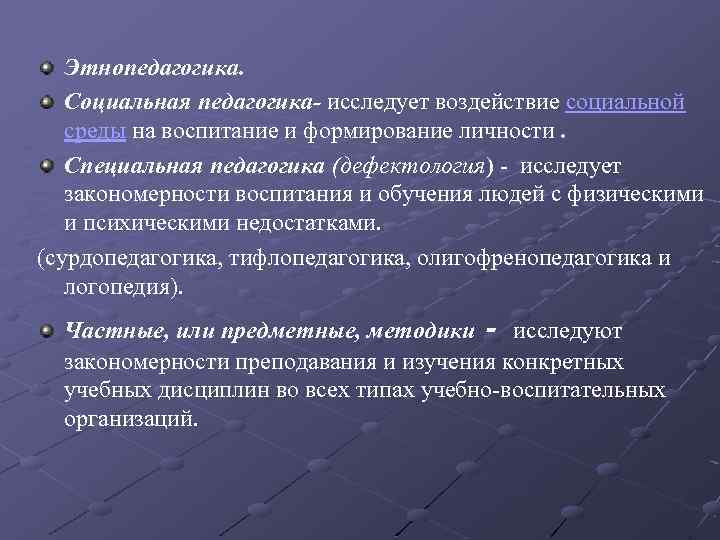 Этнопедагогика.

Социальная педагогика- исследует воздействие социальной среды на воспитание и формирование личности .

Специальная педагогика (дефектология) - исследует закономерности воспитания и обучения людей с физическими и психическими недостатками.

(сурдопедагогика, тифлопедагогика, олигофренопедагогика и логопедия).

Частные, или предметные, методики - исследуют закономерности преподавания и изучения конкретных учебных дисциплин во всех типах учебно-воспитательных организаций.